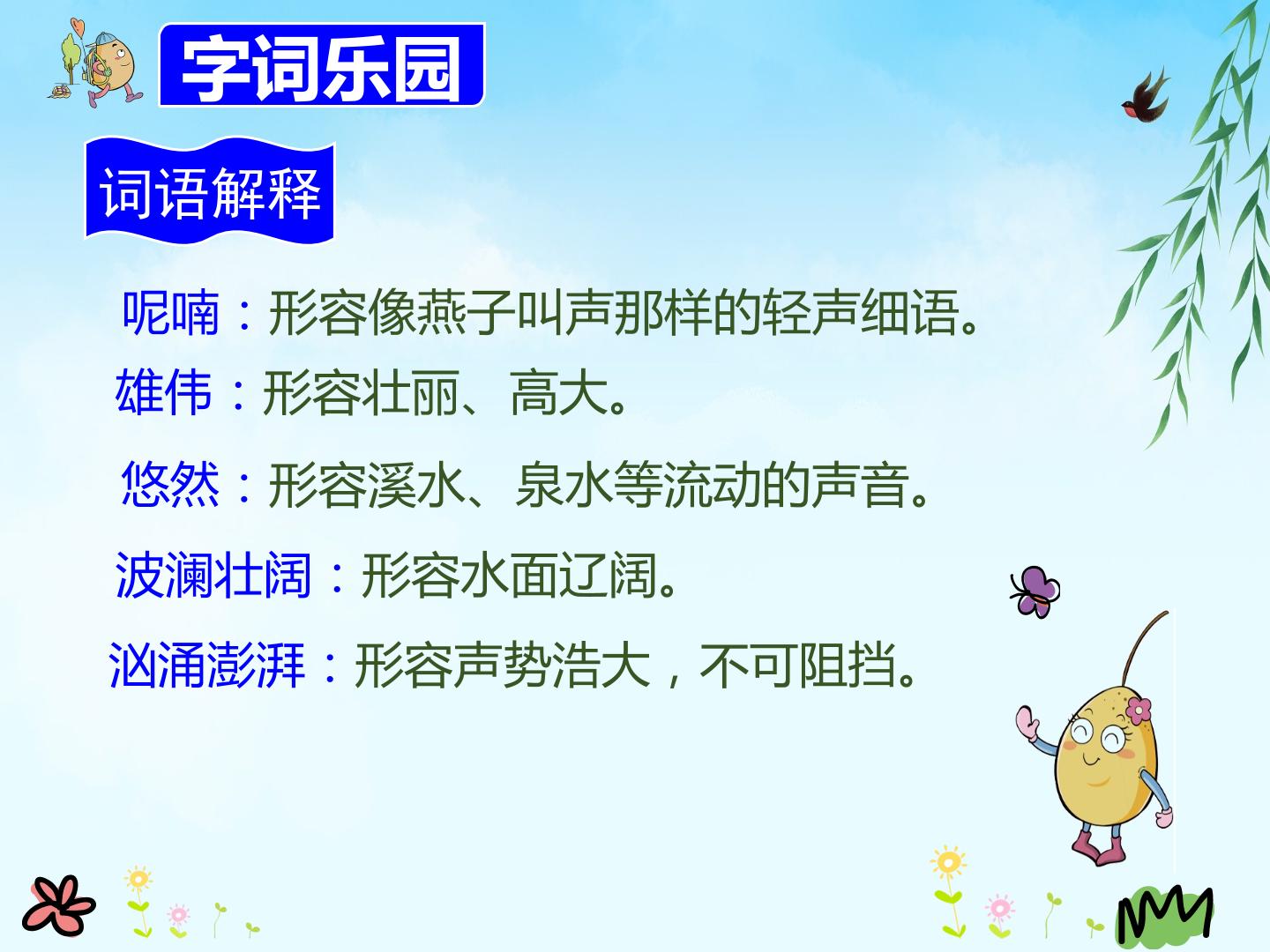 字词乐园

词语解释

呢喃：形容像燕子叫声那样的轻声细语。

雄伟：形容壮丽、高大。

悠然：形容溪水、泉水等流动的声音。

波澜壮阔：形容水面辽阔。

汹涌澎湃：形容声势浩大，不可阻挡。